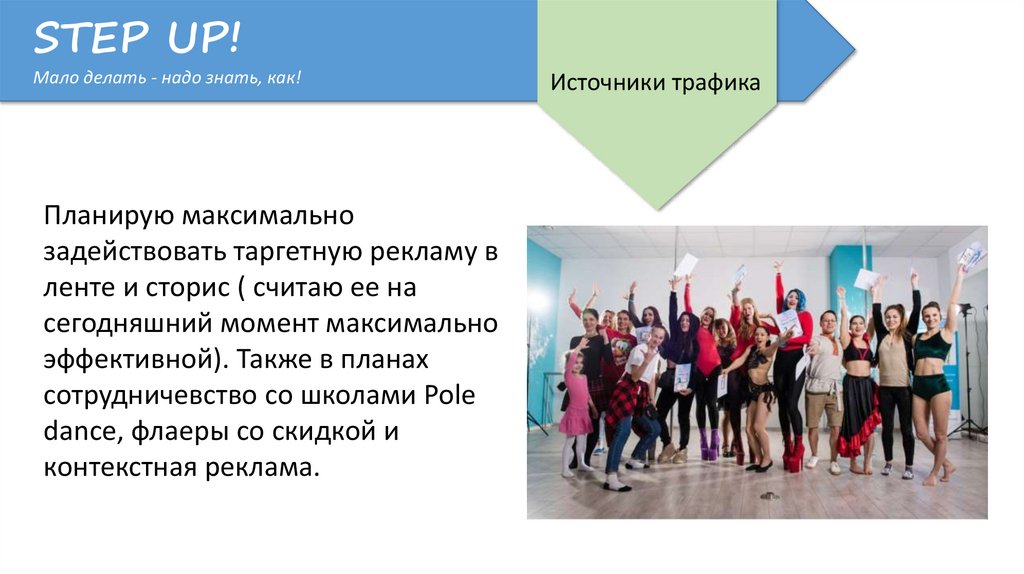 STEP UP!
Мало делать - надо знать, как!

Источники трафика

Планирую максимально задействовать таргетную рекламу в ленте и сторис ( считаю ее на сегодняшний момент максимально эффективной). Также в планах сотрудничевство со школами Pole dance, флаеры со скидкой и контекстная реклама.